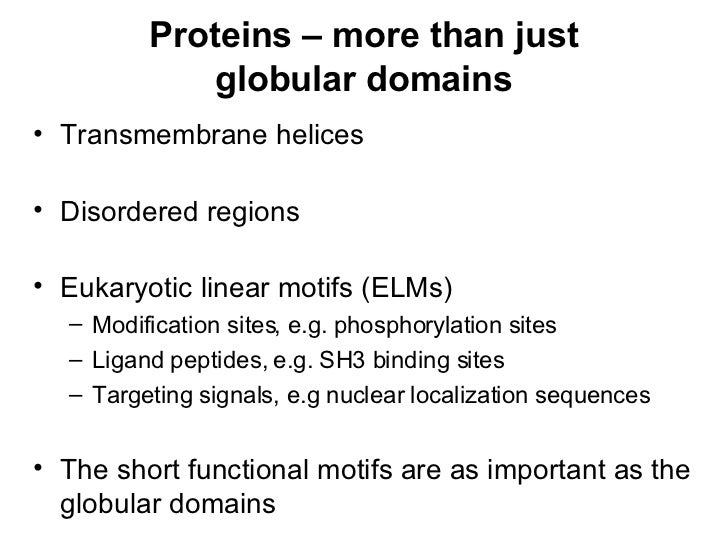 Proteins – more than just globular domains

• Transmembrane helices

• Disordered regions

• Eukaryotic linear motifs (ELMs)
– Modification sites, e.g. phosphorylation sites
– Ligand peptides, e.g. SH3 binding sites
– Targeting signals, e.g nuclear localization sequences

• The short functional motifs are as important as the globular domains